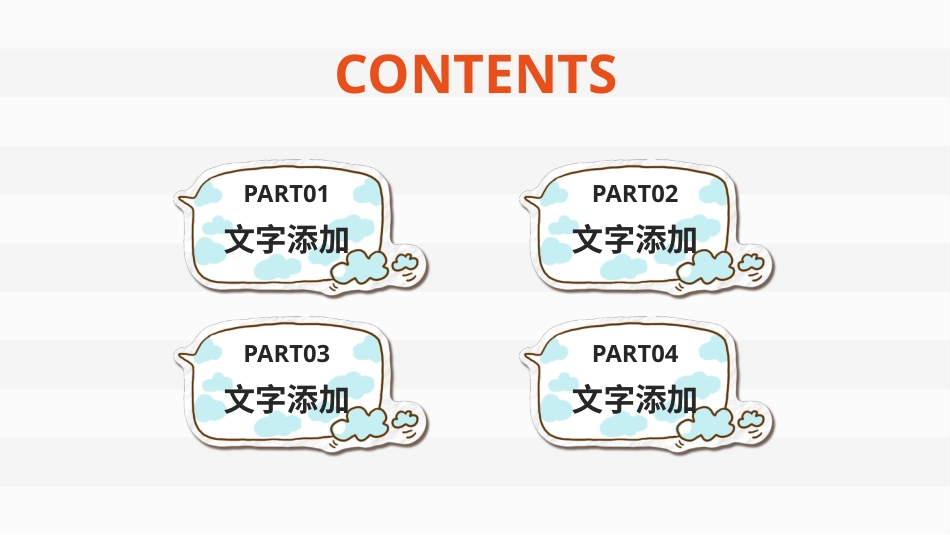 CONTENTS

PART01
文字添加

PART02
文字添加

PART03
文字添加

PART04
文字添加